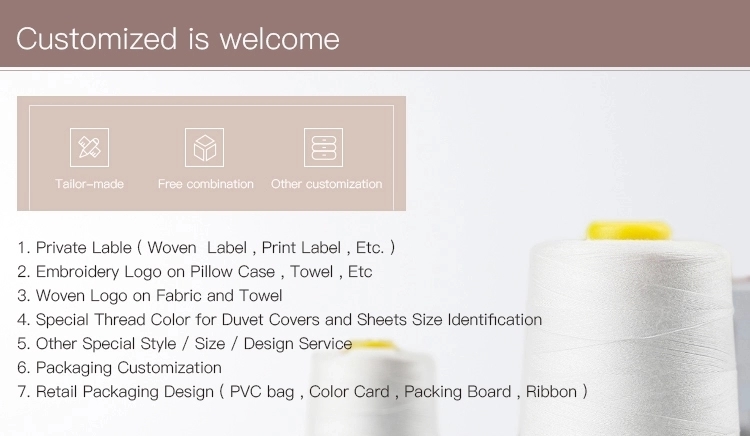 Customized is welcome

Tailor-made
Free combination
Other customization

1. Private Lable ( Woven Label , Print Label , Etc. )
2. Embroidery Logo on Pillow Case , Towel , Etc
3. Woven Logo on Fabric and Towel
4. Special Thread Color for Duvet Covers and Sheets Size Identification
5. Other Special Style / Size / Design Service
6. Packaging Customization
7. Retail Packaging Design ( PVC bag , Color Card , Packing Board , Ribbon )